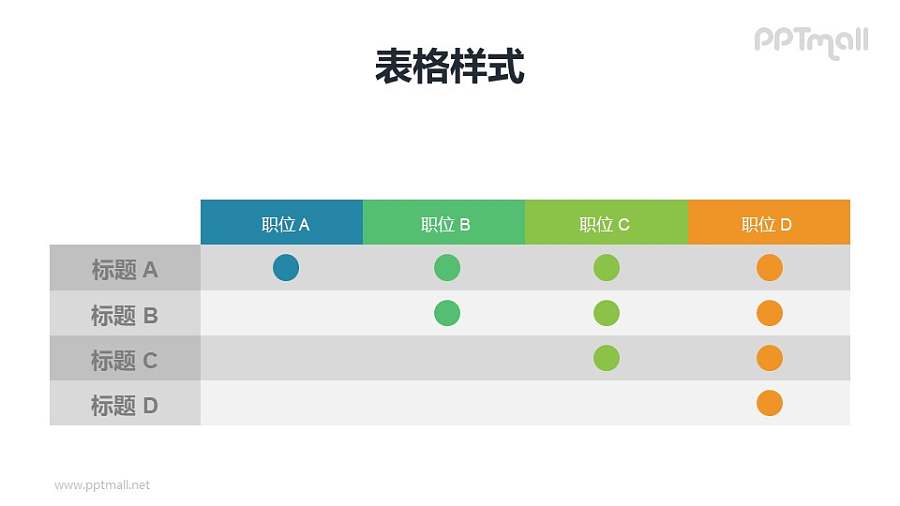 PPTmall

表格样式

| | 职位 A | 职位 B | 职位 C | 职位 D |
|---|---|---|---|---|
| 标题 A | | | | |
| 标题 B | | | | |
| 标题 C | | | | |
| 标题 D | | | | |

www.pptmall.net